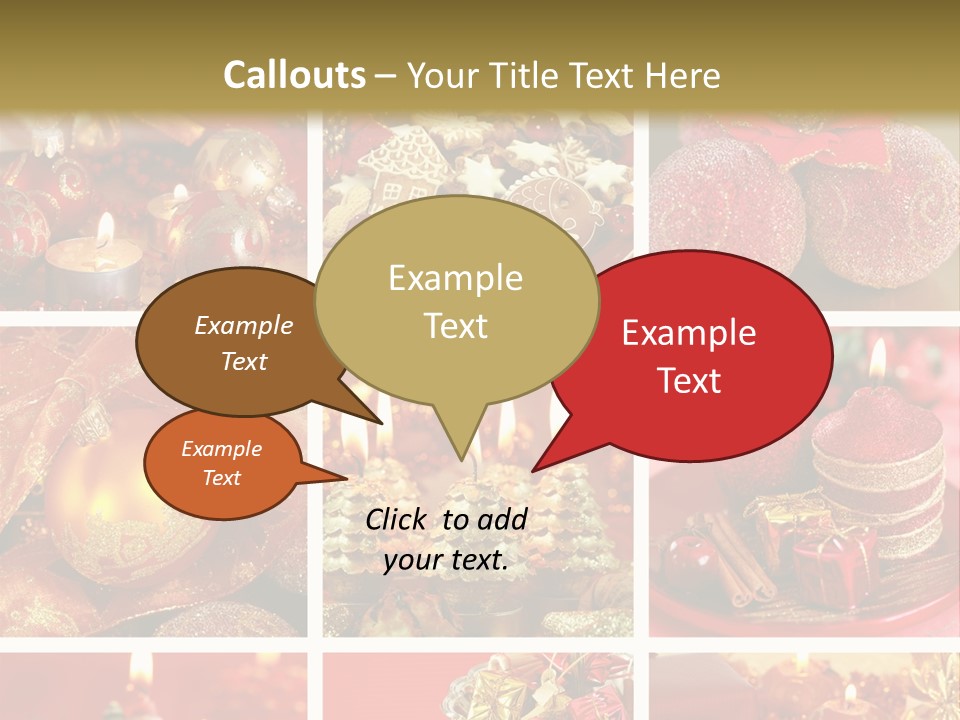 Callouts – Your Title Text Here

Example Text

Example Text

Example Text

Example Text

Click to add your text.